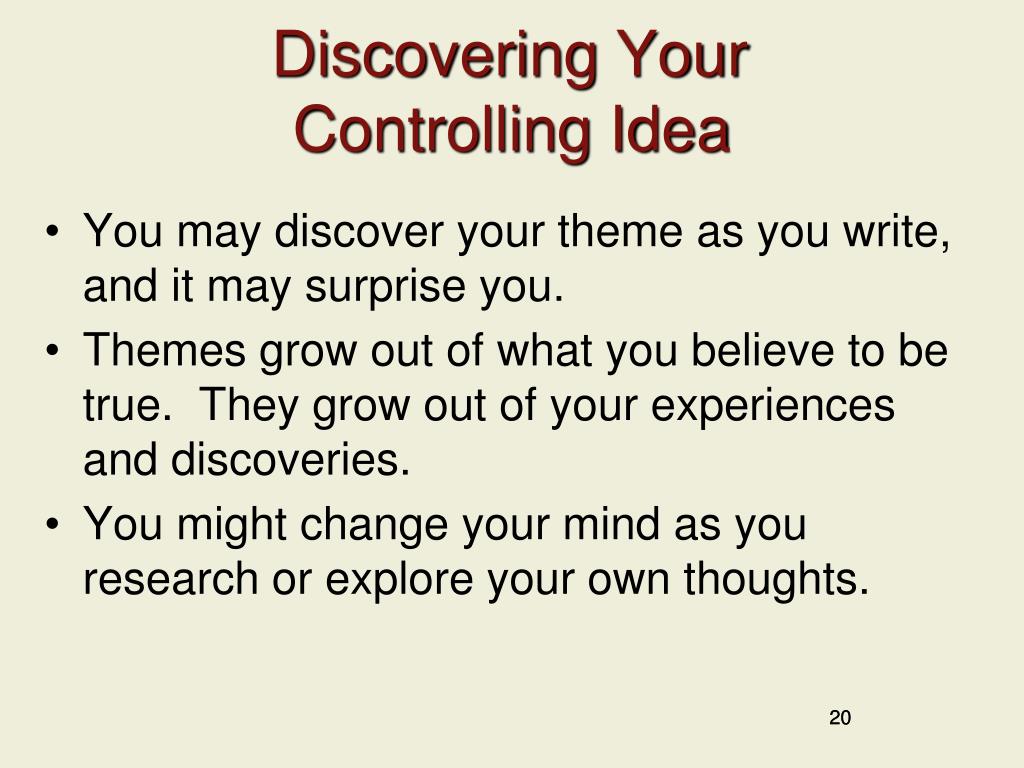 Discovering Your Controlling Idea

• You may discover your theme as you write, and it may surprise you.
• Themes grow out of what you believe to be true.  They grow out of your experiences and discoveries.
• You might change your mind as you research or explore your own thoughts.

20